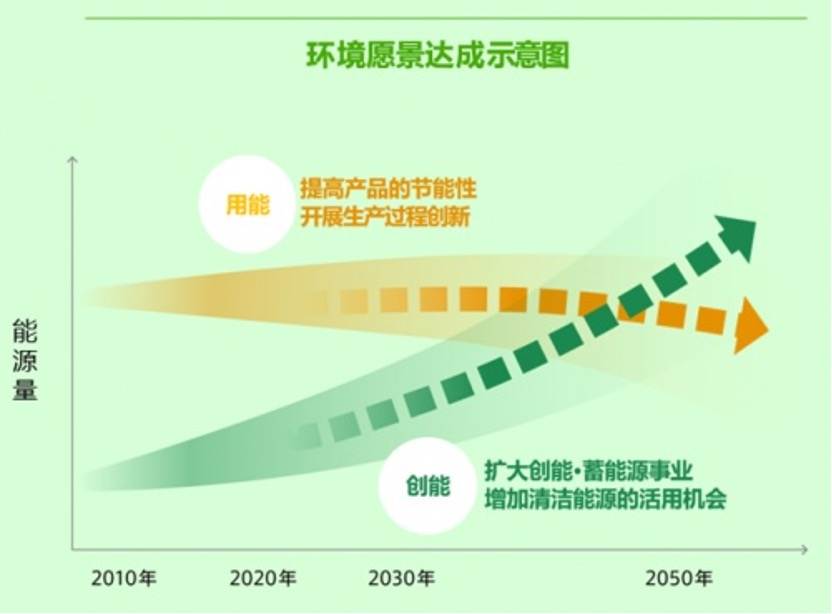 环境愿景达成示意图

能源量

用能
提高产品的节能性
开展生产过程创新

创能
扩大创能·蓄能源事业
增加清洁能源的活用机会

2010年
2020年
2030年
2050年